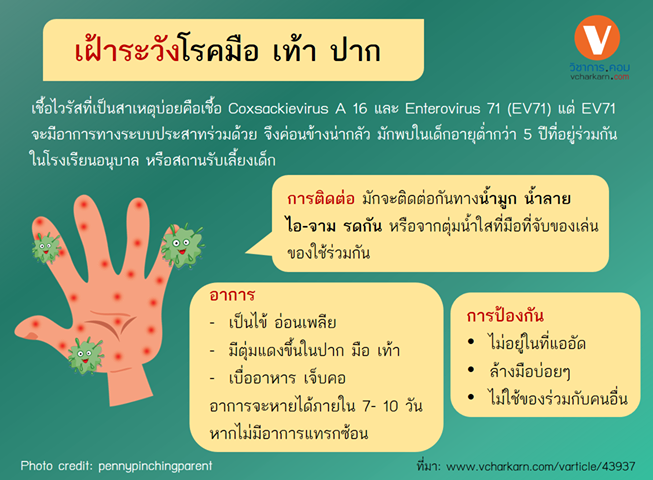 เฝ้าระวังโรคมือ เท้า ปาก

V
วิชาการ.คอม
vcharkarn.com

เชื้อไวรัสที่เป็นสาเหตุบ่อยคือเชื้อ Coxsackievirus A 16 และ Enterovirus 71 (EV71) แต่ EV71 จะมีอาการทางระบบประสาทร่วมด้วย จึงค่อนข้างน่ากลัว มักพบในเด็กอายุต่ำกว่า 5 ปีที่อยู่ร่วมกันในโรงเรียนอนุบาล หรือสถานรับเลี้ยงเด็ก

การติดต่อ มักจะติดต่อกันทางน้ำมูก น้ำลาย ไอ-จาม รดกัน หรือจากตุ่มน้ำใสที่มือที่จับของเล่น ของใช้ร่วมกัน

อาการ
- เป็นไข้ อ่อนเพลีย
- มีตุ่มแดงขึ้นในปาก มือ เท้า
- เบื่ออาหาร เจ็บคอ
อาการจะหายได้ภายใน 7- 10 วัน หากไม่มีอาการแทรกซ้อน

การป้องกัน
• ไม่อยู่ในที่แออัด
• ล้างมือบ่อยๆ
• ไม่ใช้ของร่วมกับคนอื่น

Photo credit: pennypinchingparent

ที่มา: www.vcharkarn.com/varticle/43937